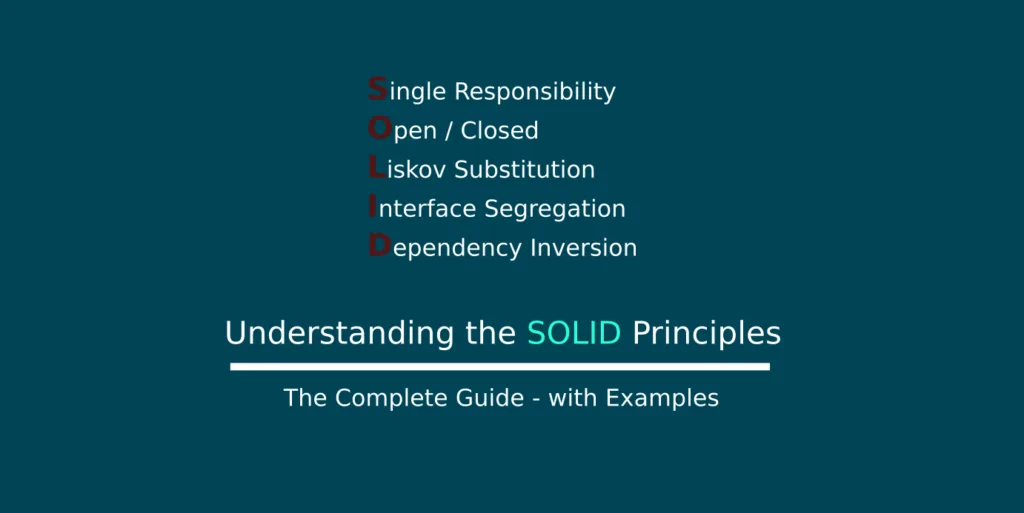 Single Responsibility
Open / Closed
Liskov Substitution
Interface Segregation
Dependency Inversion

Understanding the SOLID Principles

The Complete Guide - with Examples